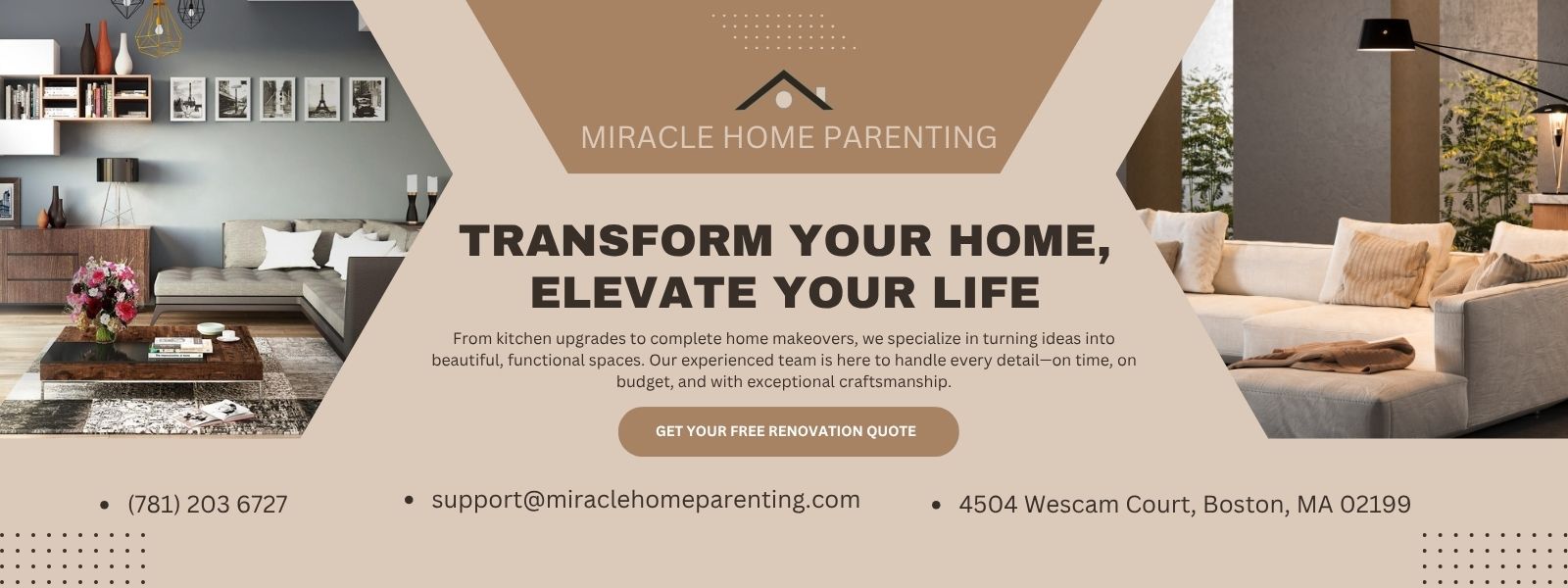 MIRACLE HOME PARENTING

TRANSFORM YOUR HOME, ELEVATE YOUR LIFE

From kitchen upgrades to complete home makeovers, we specialize in turning ideas into beautiful, functional spaces. Our experienced team is here to handle every detail—on time, on budget, and with exceptional craftsmanship.

GET YOUR FREE RENOVATION QUOTE

• (781) 203 6727

• support@miraclehomeparenting.com

• 4504 Wescam Court, Boston, MA 02199